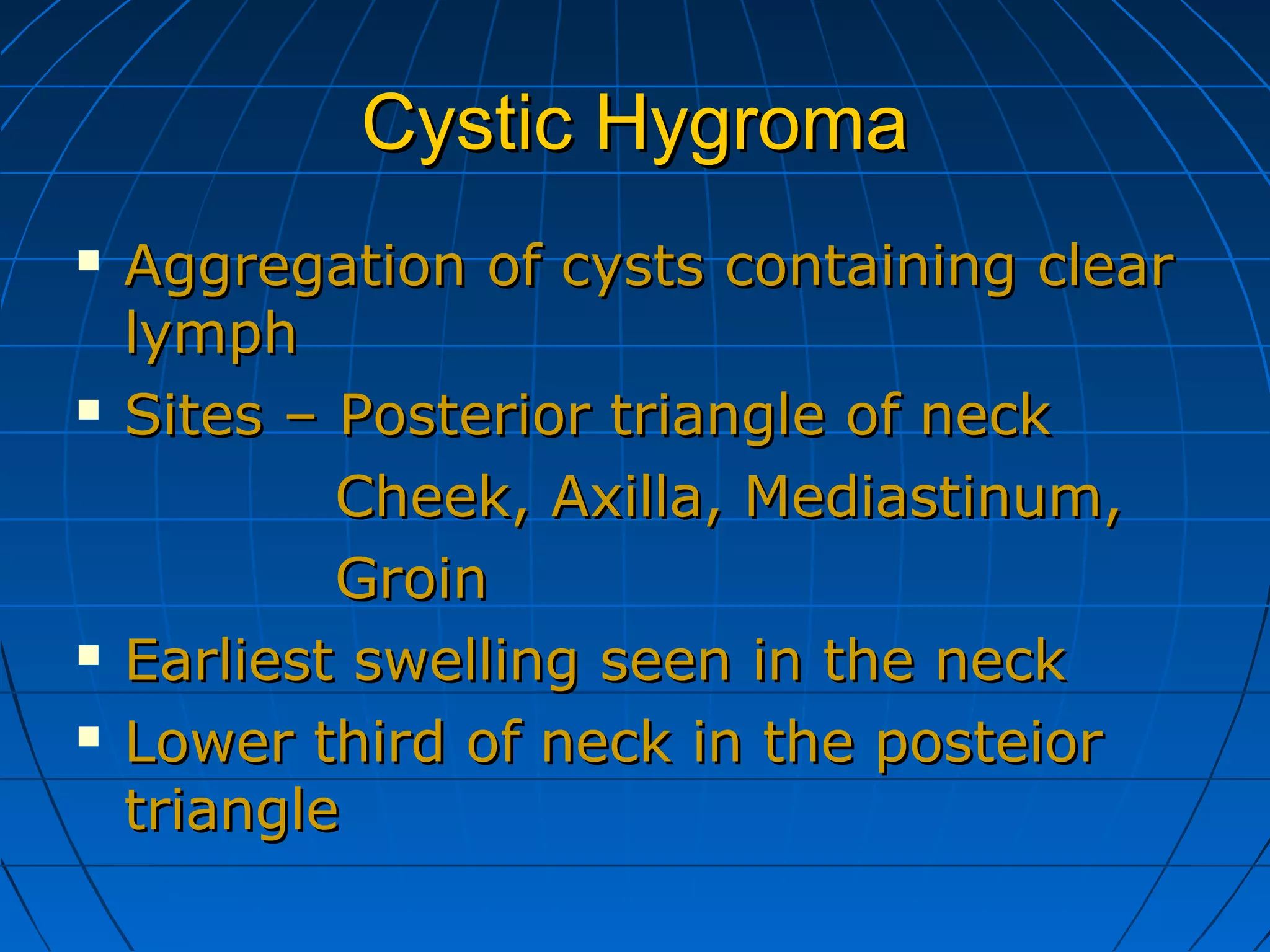 Cystic Hygroma

▪ Aggregation of cysts containing clear lymph
▪ Sites – Posterior triangle of neck
Cheek, Axilla, Mediastinum,
Groin
▪ Earliest swelling seen in the neck
▪ Lower third of neck in the posteior triangle